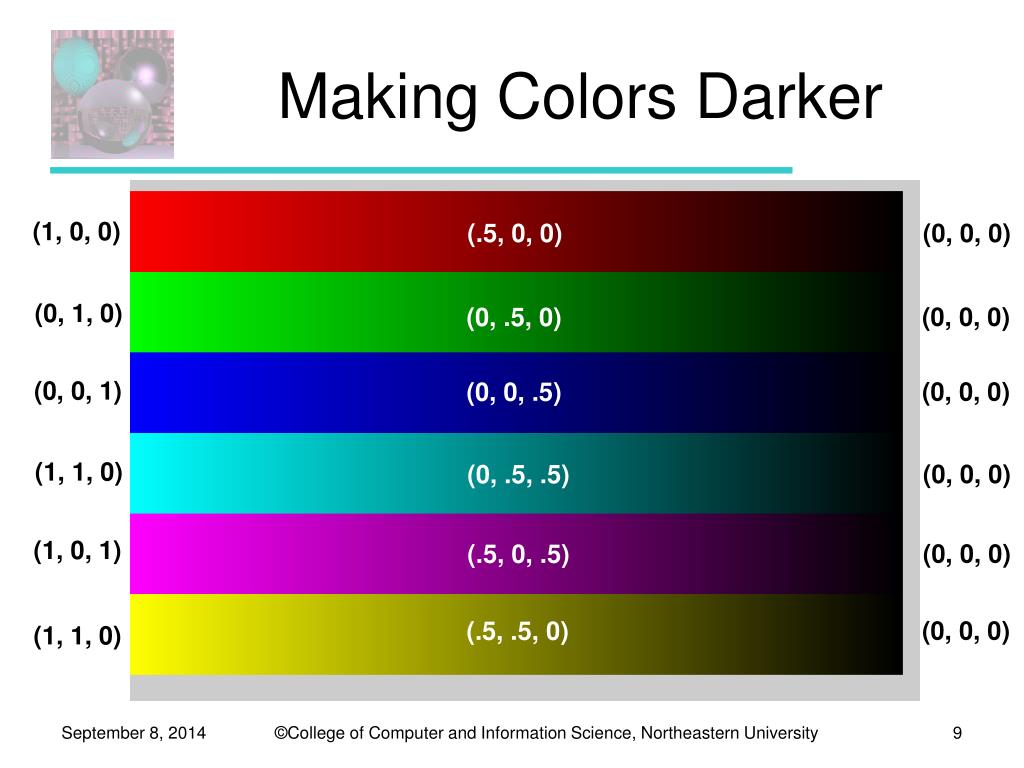 Making Colors Darker

(1, 0, 0) (.5, 0, 0) (0, 0, 0)

(0, 1, 0) (0, .5, 0) (0, 0, 0)

(0, 0, 1) (0, 0, .5) (0, 0, 0)

(1, 1, 0) (0, .5, .5) (0, 0, 0)

(1, 0, 1) (.5, 0, .5) (0, 0, 0)

(1, 1, 0) (.5, .5, 0) (0, 0, 0)

September 8, 2014 ©College of Computer and Information Science, Northeastern University 9